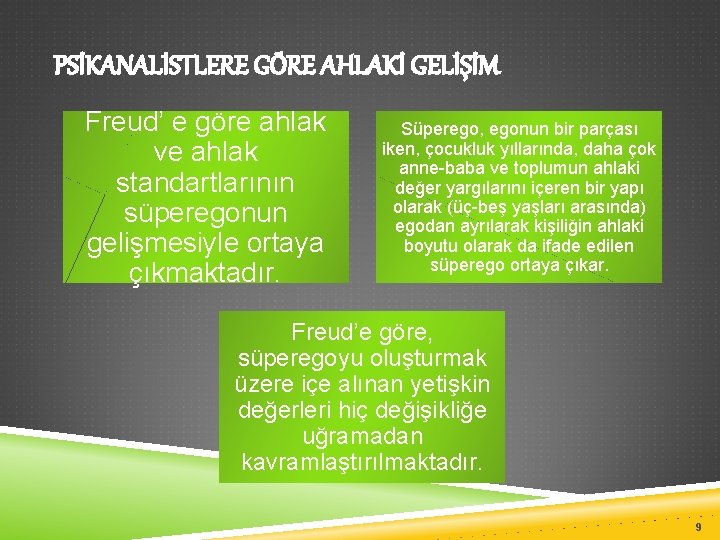 PSİKANALİSTLERE GÖRE AHLAKİ GELİŞİM

Freud' e göre ahlak ve ahlak standartlarının süperegonun gelişmesiyle ortaya çıkmaktadır.

Süperego, egonun bir parçası iken, çocukluk yıllarında, daha çok anne-baba ve toplumun ahlaki değer yargılarını içeren bir yapı olarak (üç-beş yaşları arasında) egodan ayrılarak kişiliğin ahlaki boyutu olarak da ifade edilen süperego ortaya çıkar.

Freud'e göre, süperegoyu oluşturmak üzere içe alınan yetişkin değerleri hiç değişikliğe uğramadan kavramlaştırılmaktadır.

9